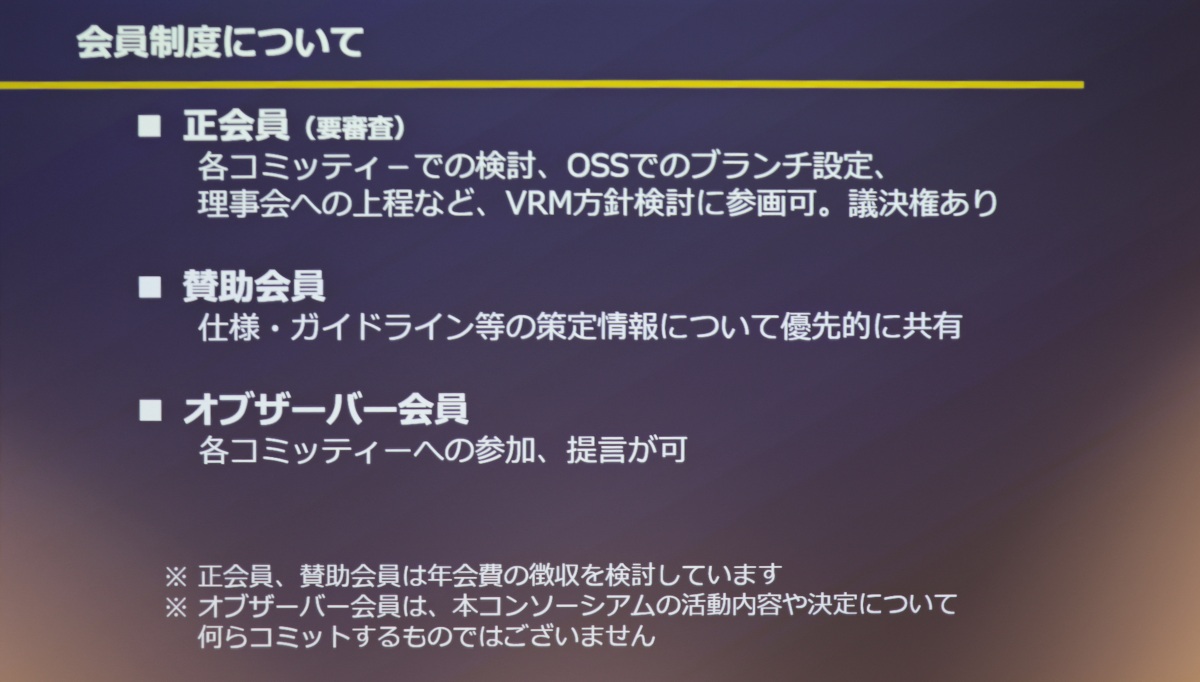 会員制度について

■ 正会員（要審査）
各コミッティーでの検討、OSSでのブランチ設定、理事会への上程など、VRM方針検討に参画可。議決権あり

■ 賛助会員
仕様・ガイドライン等の策定情報について優先的に共有

■ オブザーバー会員
各コミッティーへの参加、提言が可

※ 正会員、賛助会員は年会費の徴収を検討しています
※ オブザーバー会員は、本コンソーシアムの活動内容や決定について何らコミットするものではございません